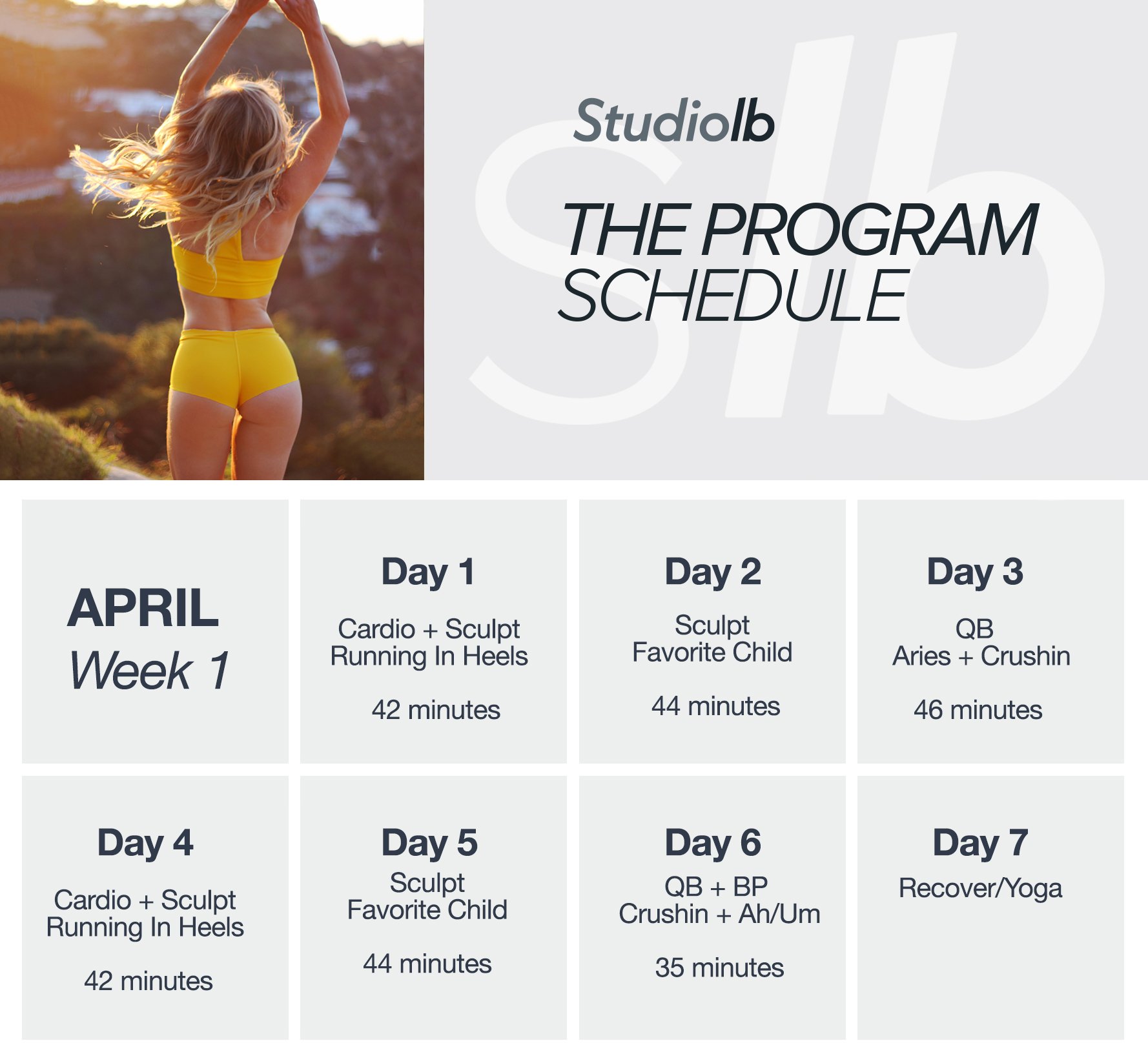 Studiolb

THE PROGRAM SCHEDULE

APRIL
Week 1

Day 1
Cardio + Sculpt
Running In Heels

42 minutes

Day 2
Sculpt
Favorite Child

44 minutes

Day 3
QB
Aries + Crushin

46 minutes

Day 4
Cardio + Sculpt
Running In Heels

42 minutes

Day 5
Sculpt
Favorite Child

44 minutes

Day 6
QB + BP
Crushin + Ah/Um

35 minutes

Day 7
Recover/Yoga